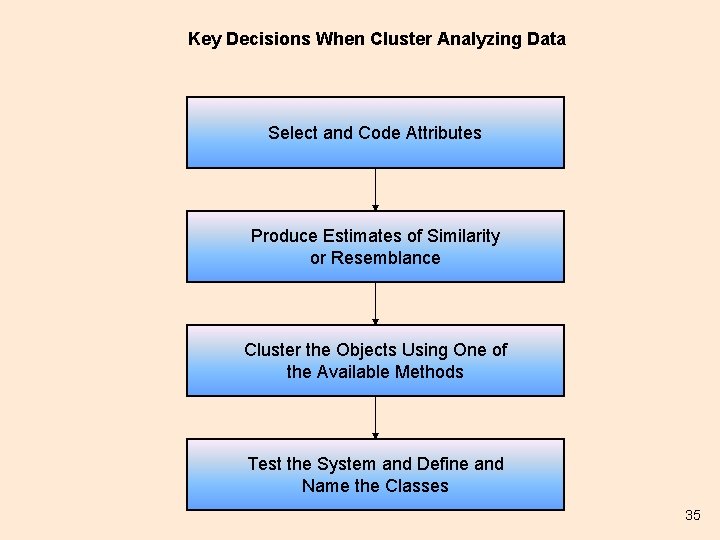 Key Decisions When Cluster Analyzing Data

Select and Code Attributes

Produce Estimates of Similarity or Resemblance

Cluster the Objects Using One of the Available Methods

Test the System and Define and Name the Classes

35